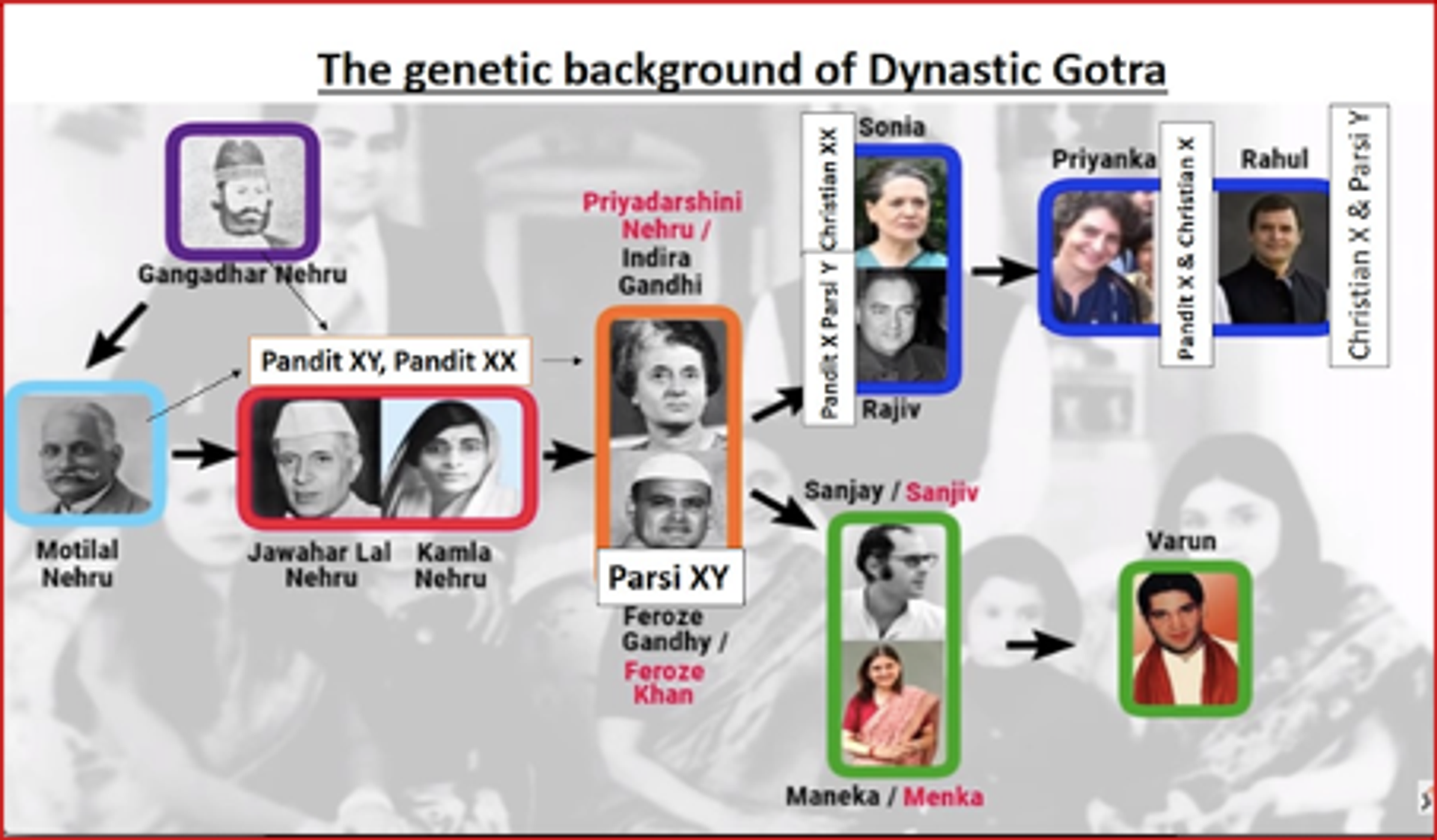 The genetic background of Dynastic Gotra

Gangadhar Nehru

Pandit XY, Pandit XX

Motilal Nehru

Jawahar Lal Nehru

Kamla Nehru

Priyadarshini Nehru / Indira Gandhi

Parsi XY

Feroze Gandhy / Feroze Khan

Christian XX

Sonia

Pandit X Parsi Y

Rajiv

Priyanka

Pandit X & Christian X

Rahul

Christian X & Parsi Y

Sanjay / Sanjiv

Maneka / Menka

Varun